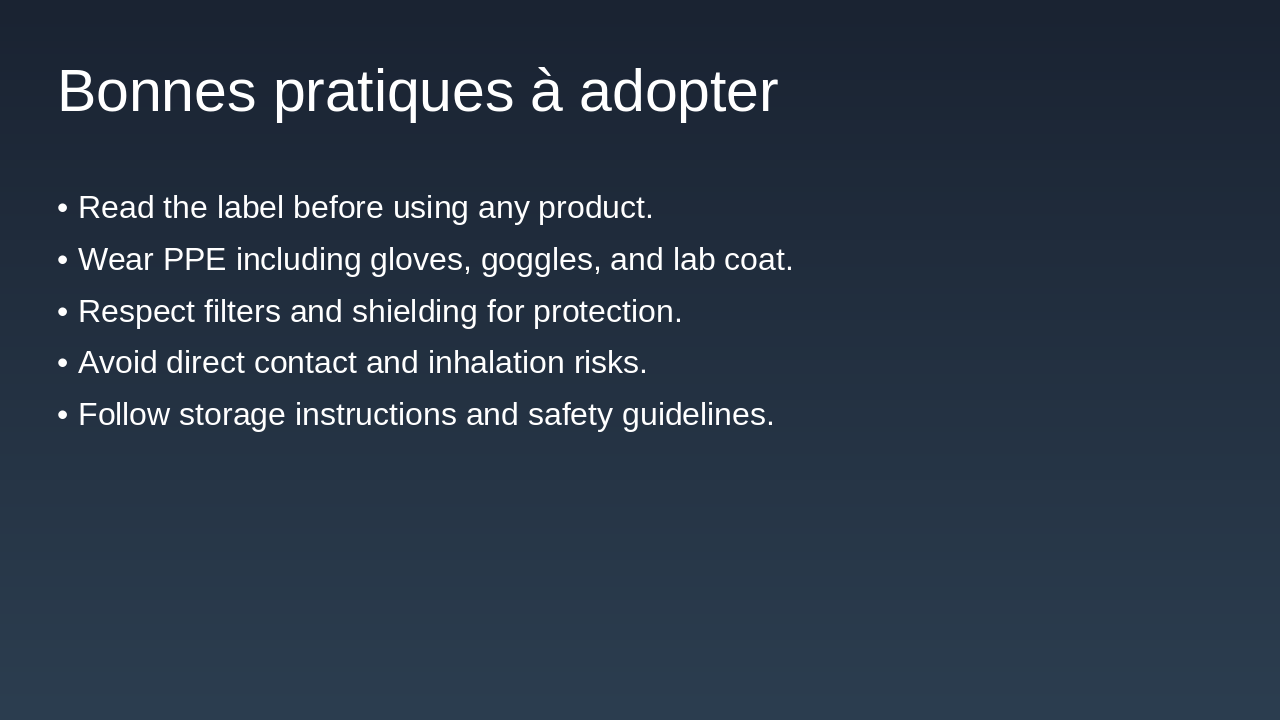 Bonnes pratiques à adopter

• Read the label before using any product.
• Wear PPE including gloves, goggles, and lab coat.
• Respect filters and shielding for protection.
• Avoid direct contact and inhalation risks.
• Follow storage instructions and safety guidelines.